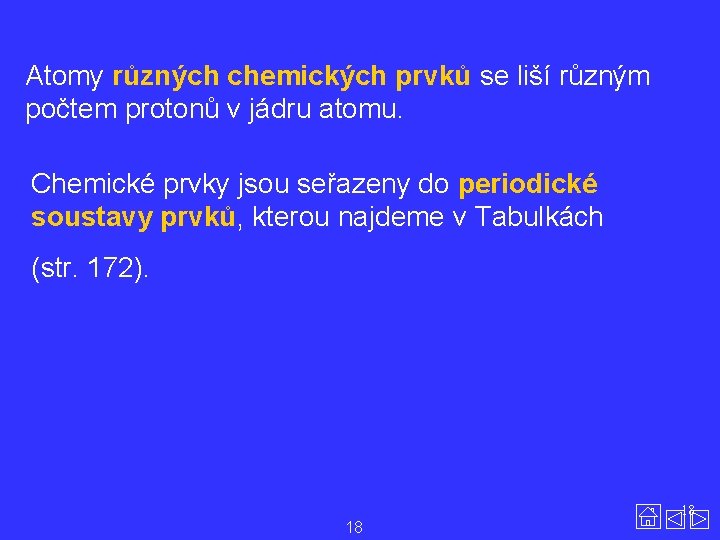 Atomy různých chemických prvků se liší různým počtem protonů v jádru atomu.

Chemické prvky jsou seřazeny do periodické soustavy prvků, kterou najdeme v Tabulkách

(str. 172).

18